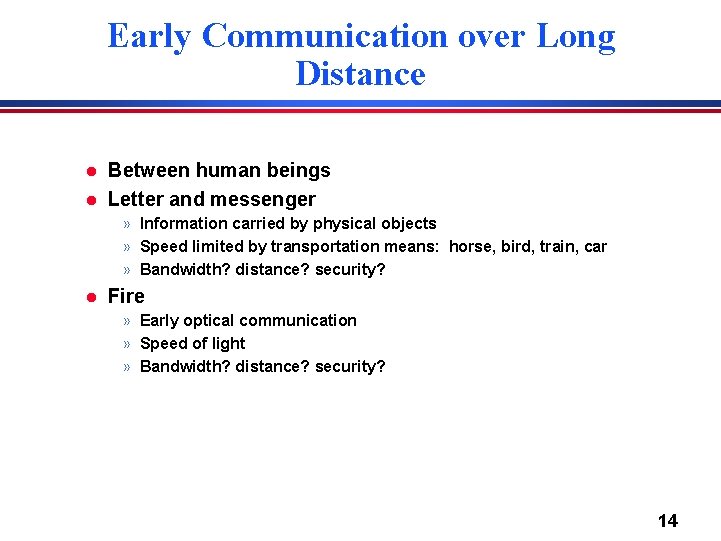 Early Communication over Long Distance

- Between human beings
- Letter and messenger
  » Information carried by physical objects
  » Speed limited by transportation means: horse, bird, train, car
  » Bandwidth? distance? security?
- Fire
  » Early optical communication
  » Speed of light
  » Bandwidth? distance? security?

14